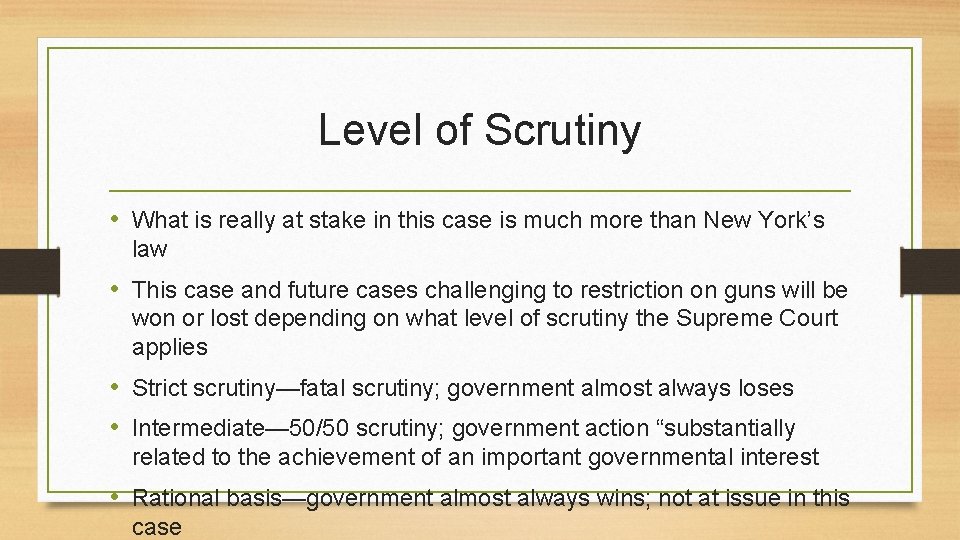 Level of Scrutiny

• What is really at stake in this case is much more than New York's law

• This case and future cases challenging to restriction on guns will be won or lost depending on what level of scrutiny the Supreme Court applies

• Strict scrutiny—fatal scrutiny; government almost always loses

• Intermediate—50/50 scrutiny; government action "substantially related to the achievement of an important governmental interest

• Rational basis—government almost always wins; not at issue in this case